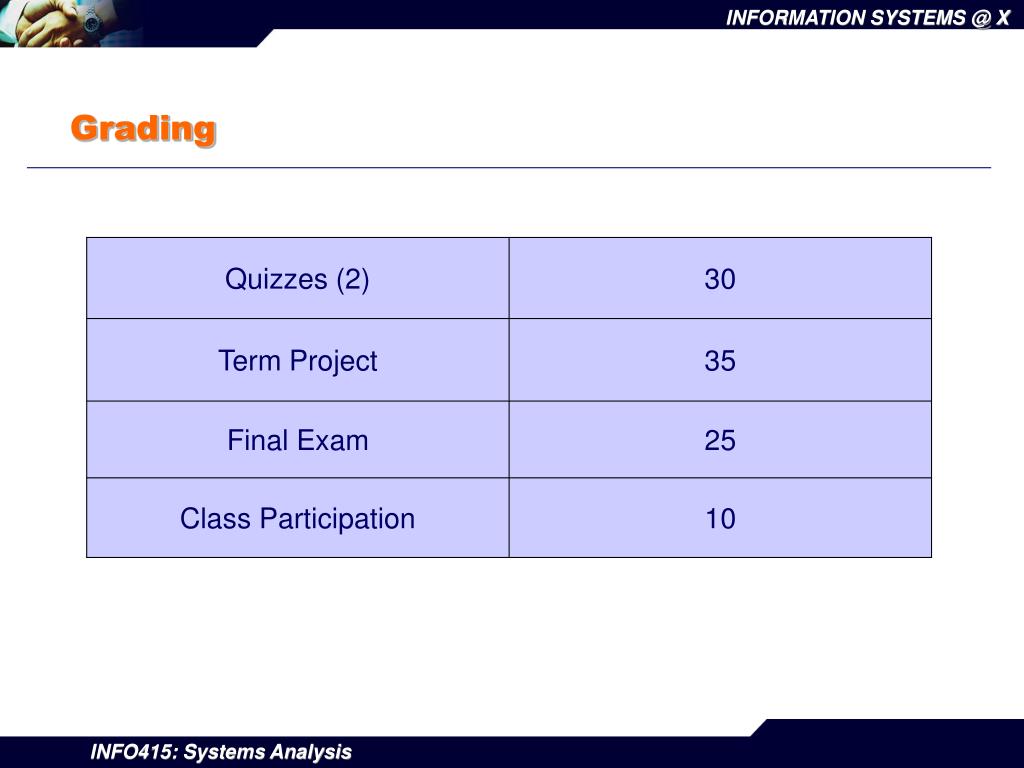 INFORMATION SYSTEMS @ X

Grading

| Quizzes (2) | 30 |
|---|---|
| Term Project | 35 |
| Final Exam | 25 |
| Class Participation | 10 |

INFO415: Systems Analysis